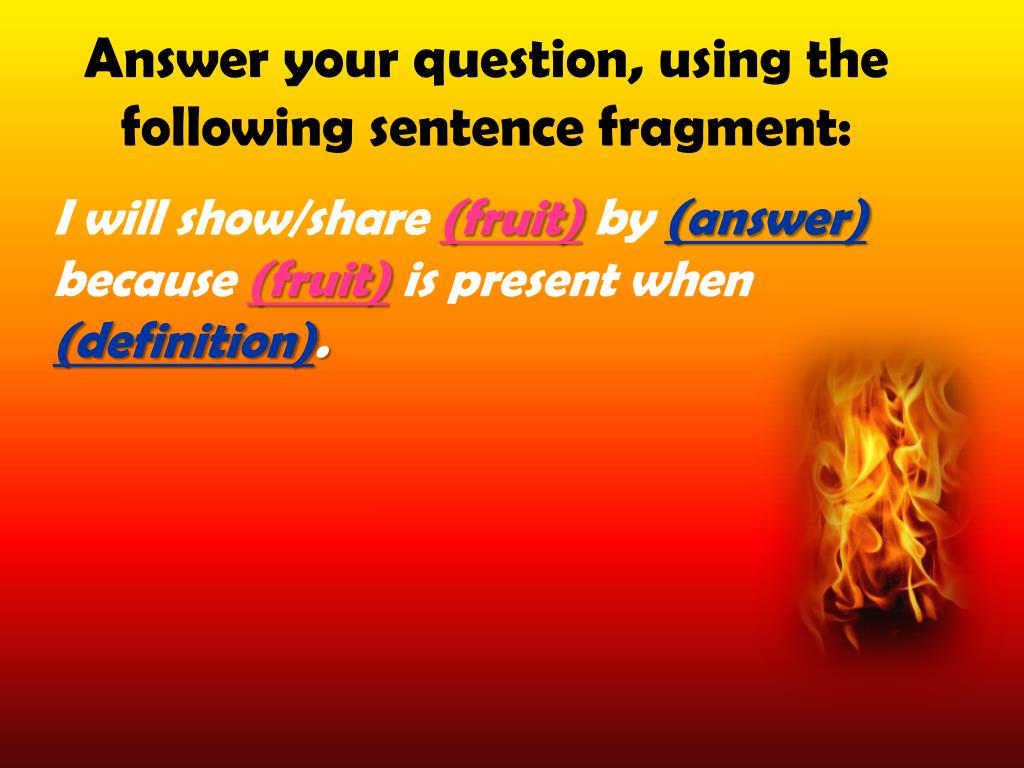 Answer your question, using the following sentence fragment:

I will show/share (fruit) by (answer) because (fruit) is present when (definition).